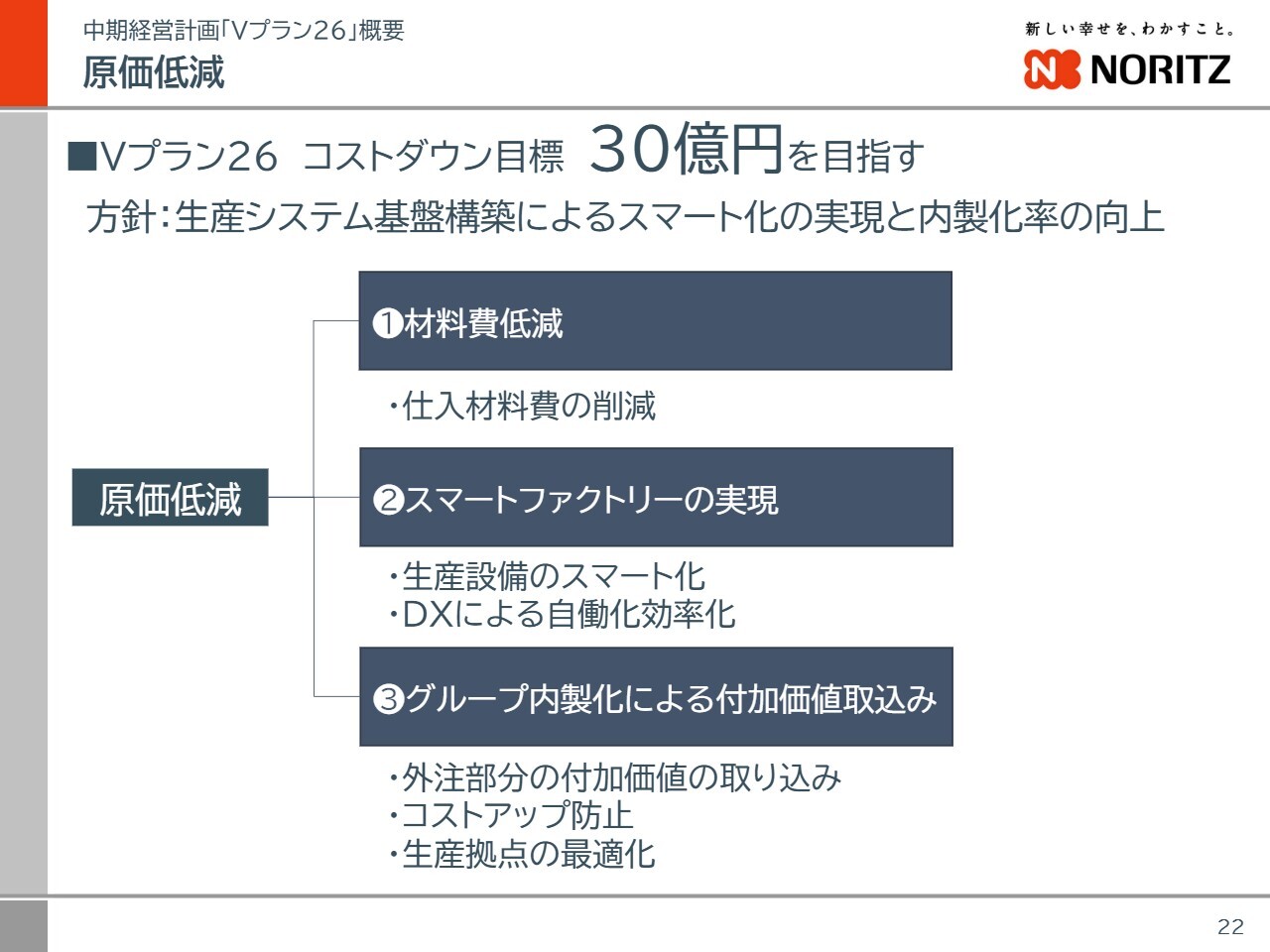 中期経営計画「Vプラン26」概要
原価低減

新しい幸せを、わかすこと。
NORITZ

■Vプラン26　コストダウン目標　30億円を目指す
方針：生産システム基盤構築によるスマート化の実現と内製化率の向上

原価低減

❶材料費低減
・仕入材料費の削減

❷スマートファクトリーの実現
・生産設備のスマート化
・DXによる自働化効率化

❸グループ内製化による付加価値取込み
・外注部分の付加価値の取り込み
・コストアップ防止
・生産拠点の最適化

22